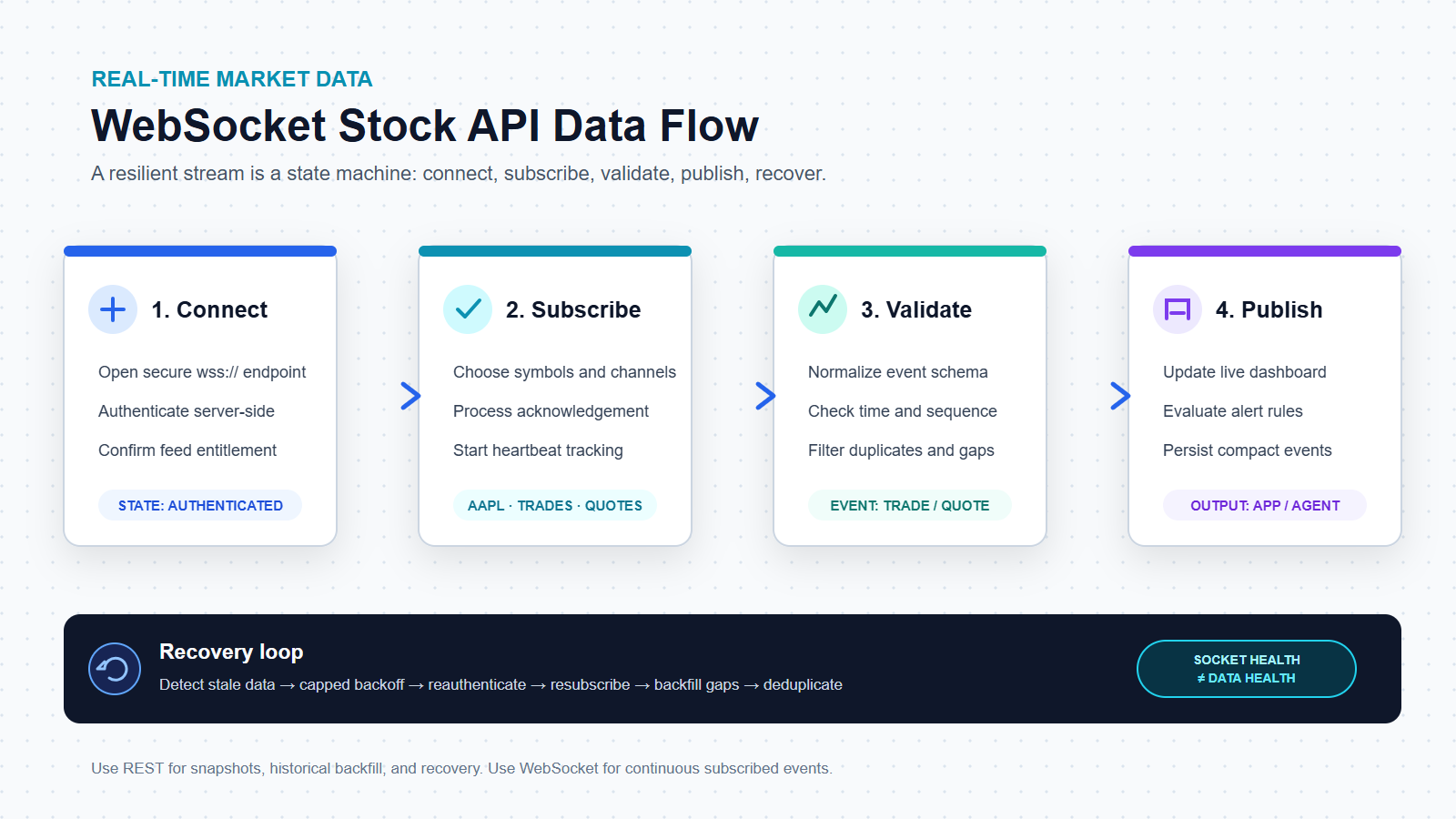 REAL-TIME MARKET DATA

WebSocket Stock API Data Flow

A resilient stream is a state machine: connect, subscribe, validate, publish, recover.

1. Connect

Open secure wss:// endpoint

Authenticate server-side

Confirm feed entitlement

STATE: AUTHENTICATED

2. Subscribe

Choose symbols and channels

Process acknowledgement

Start heartbeat tracking

AAPL · TRADES · QUOTES

3. Validate

Normalize event schema

Check time and sequence

Filter duplicates and gaps

EVENT: TRADE / QUOTE

4. Publish

Update live dashboard

Evaluate alert rules

Persist compact events

OUTPUT: APP / AGENT

Recovery loop

Detect stale data → capped backoff → reauthenticate → resubscribe → backfill gaps → deduplicate

SOCKET HEALTH
≠ DATA HEALTH

Use REST for snapshots, historical backfill, and recovery. Use WebSocket for continuous subscribed events.